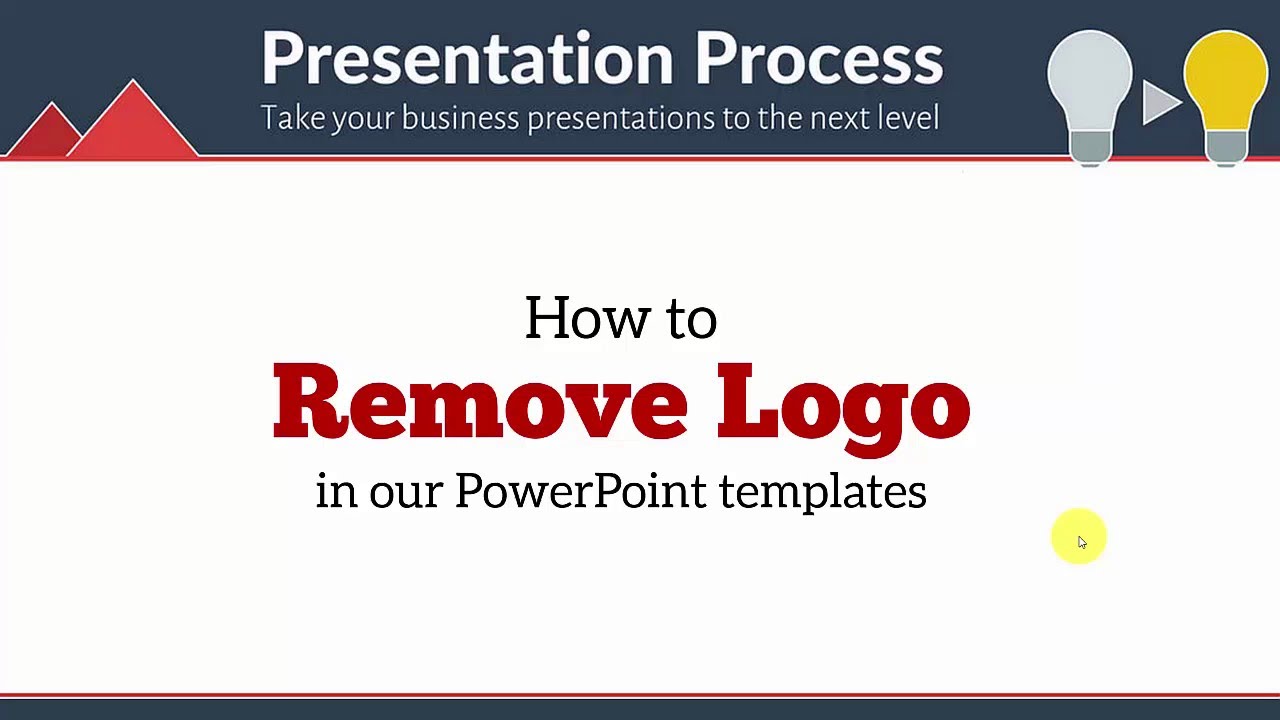 Presentation Process
Take your business presentations to the next level

How to
Remove Logo
in our PowerPoint templates